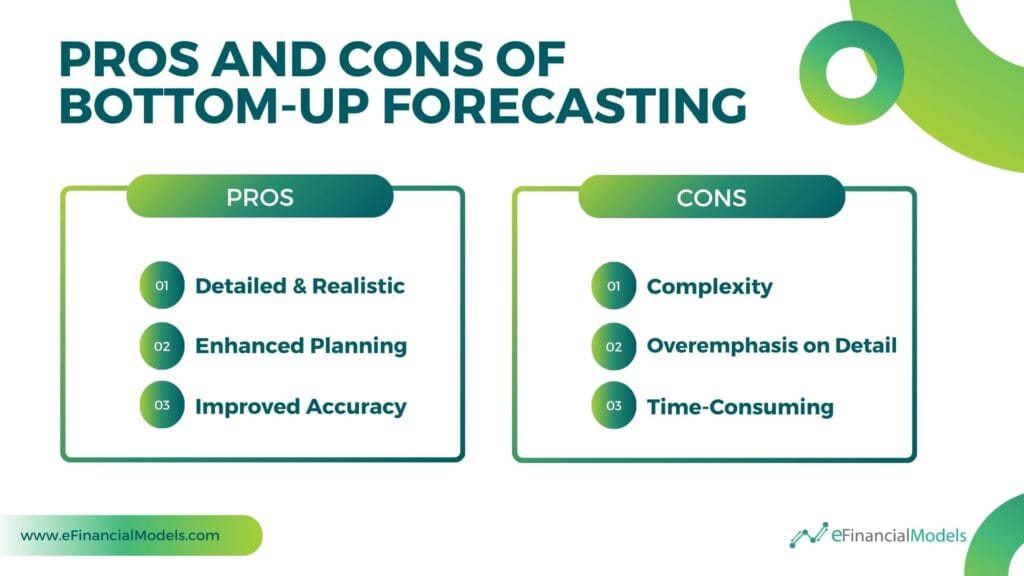 PROS AND CONS OF BOTTOM-UP FORECASTING

PROS

01 Detailed & Realistic

02 Enhanced Planning

03 Improved Accuracy

CONS

01 Complexity

02 Overemphasis on Detail

03 Time-Consuming

www.eFinancialModels.com

eFinancialModels